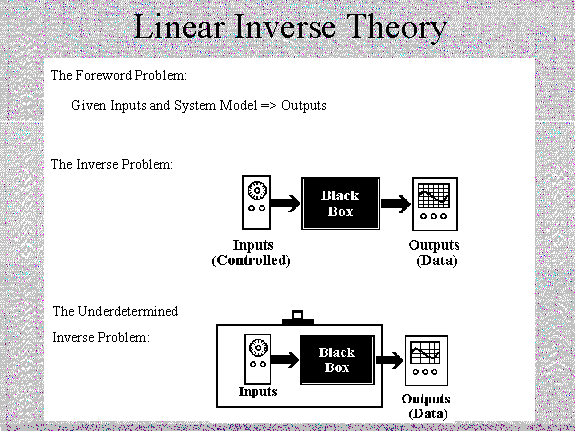 Linear Inverse Theory

The Foreword Problem:

Given Inputs and System Model => Outputs

The Inverse Problem:

Black Box

Inputs (Controlled)

Outputs (Data)

The Underdetermined Inverse Problem:

Black Box

Inputs

Outputs (Data)